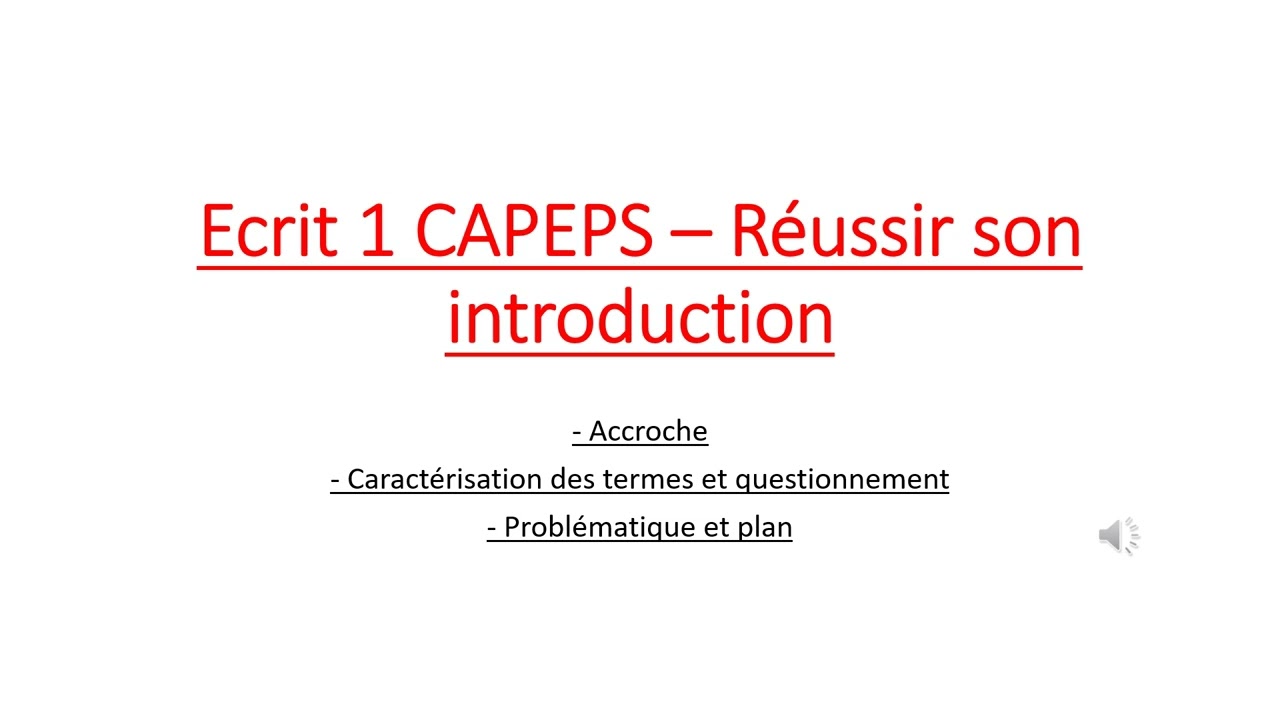 Ecrit 1 CAPEPS – Réussir son introduction

- Accroche

- Caractérisation des termes et questionnement

- Problématique et plan